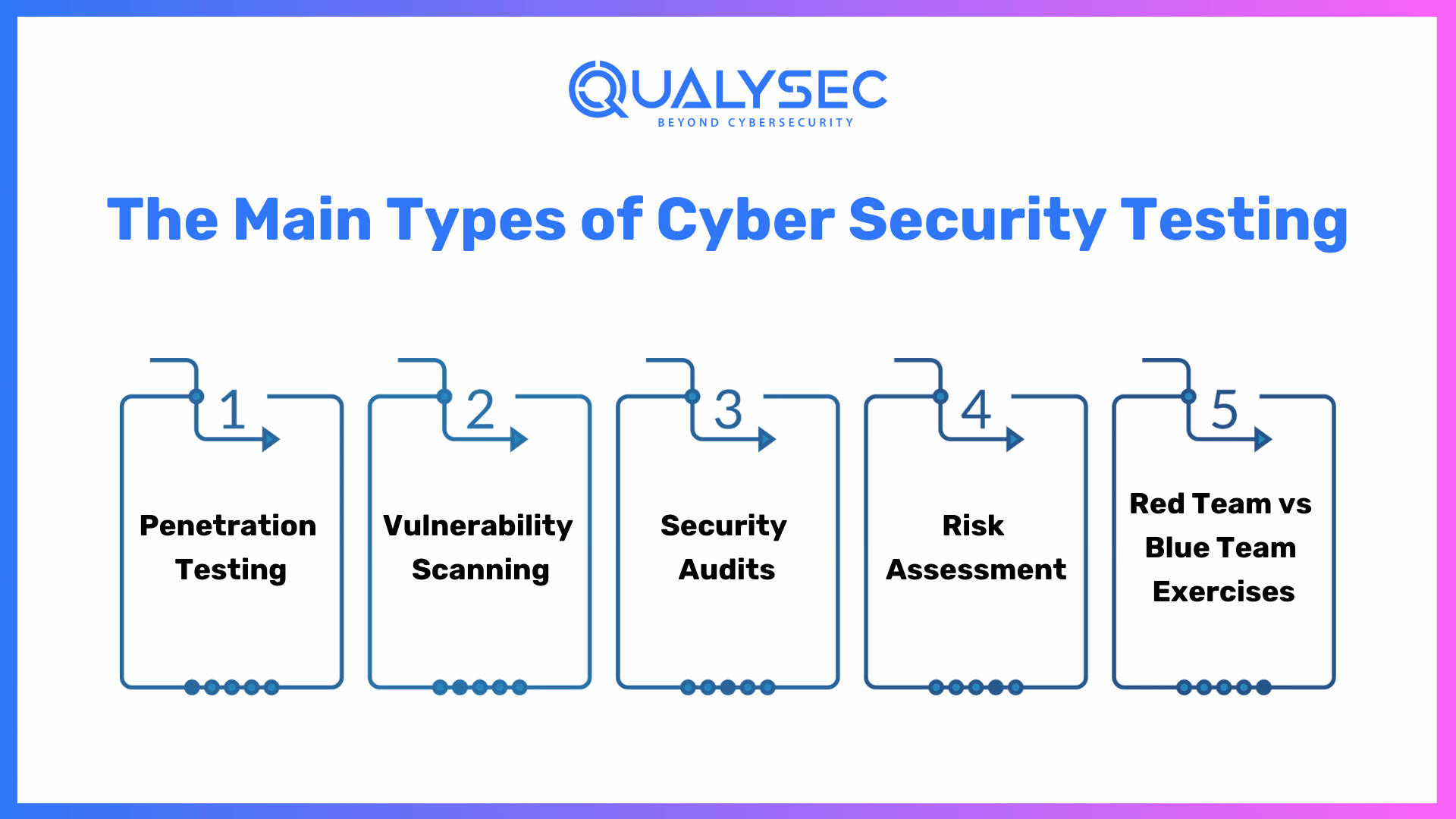 QUALYSEC
BEYOND CYBERSECURITY

The Main Types of Cyber Security Testing

1
Penetration Testing

2
Vulnerability Scanning

3
Security Audits

4
Risk Assessment

5
Red Team vs Blue Team Exercises